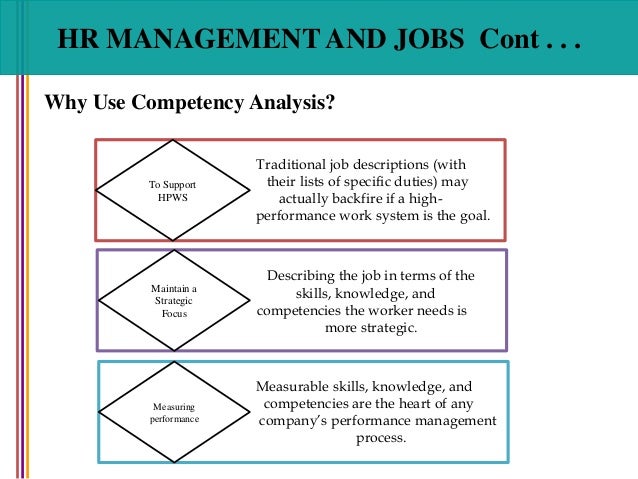 HR MANAGEMENT AND JOBS Cont . . .

Why Use Competency Analysis?

To Support HPWS

Traditional job descriptions (with their lists of specific duties) may actually backfire if a high-performance work system is the goal.

Maintain a Strategic Focus

Describing the job in terms of the skills, knowledge, and competencies the worker needs is more strategic.

Measuring performance

Measurable skills, knowledge, and competencies are the heart of any company's performance management process.